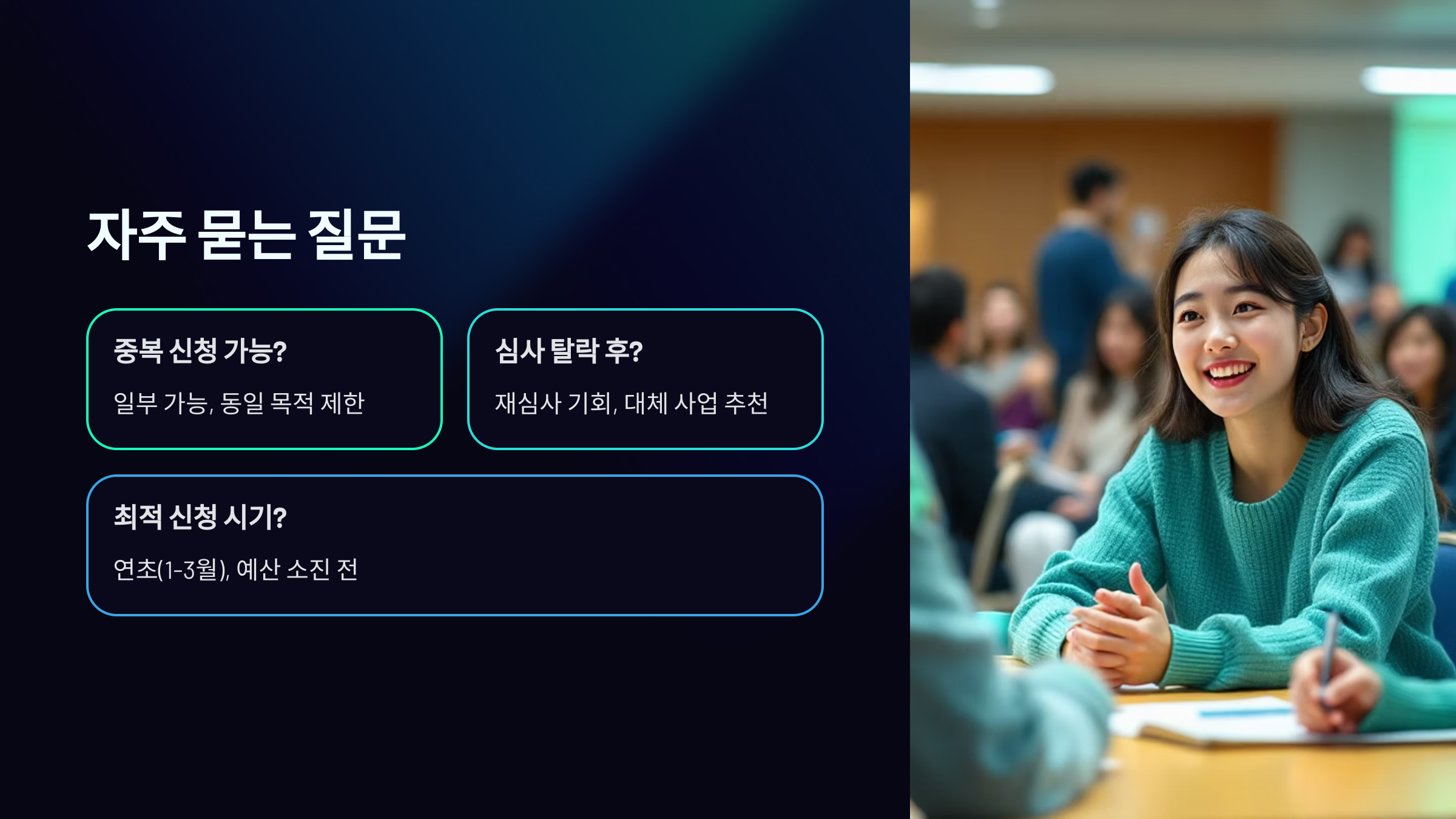 자주 묻는 질문

중복 신청 가능?

일부 가능, 동일 목적 제한

심사 탈락 후?

재심사 기회, 대체 사업 추천

최적 신청 시기?

연초(1-3월), 예산 소진 전